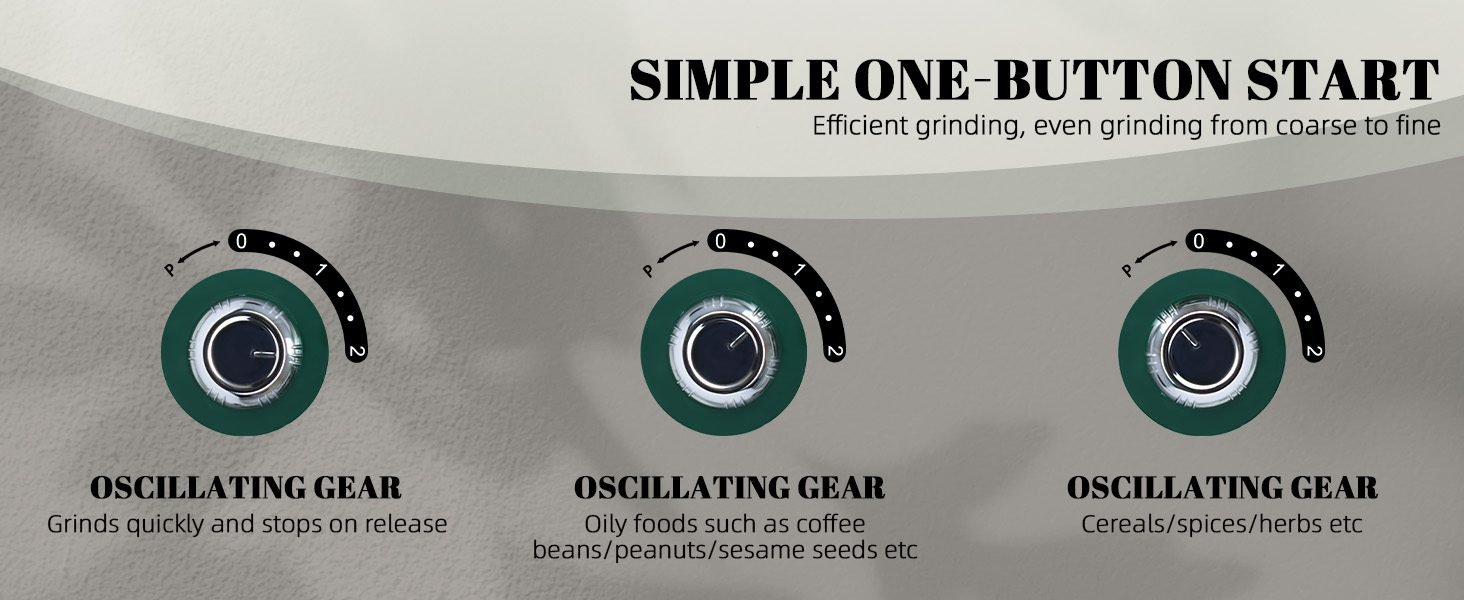 SIMPLE ONE-BUTTON START
Efficient grinding, even grinding from coarse to fine

P 0 1 2

OSCILLATING GEAR
Grinds quickly and stops on release

P 0 1 2

OSCILLATING GEAR
Oily foods such as coffee beans/peanuts/sesame seeds etc

P 0 1 2

OSCILLATING GEAR
Cereals/spices/herbs etc